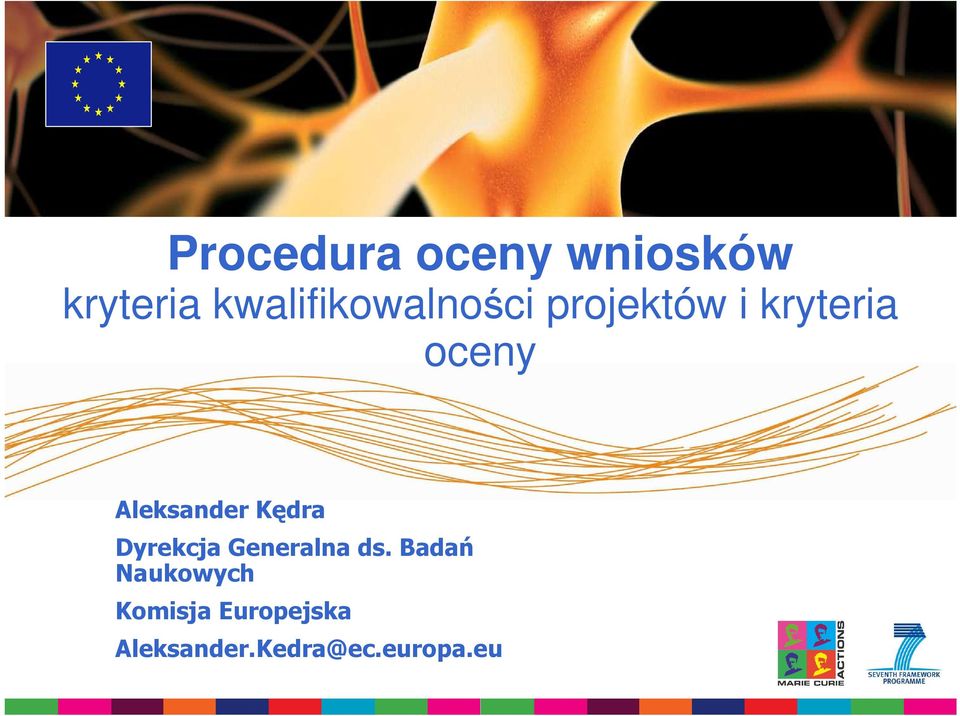 Procedura oceny wniosków
kryteria kwalifikowalności projektów i kryteria oceny

Aleksander Kędra

Dyrekcja Generalna ds. Badań Naukowych

Komisja Europejska

Aleksander.Kedra@ec.europa.eu

MARIE CURIE ACTIONS

SEVENTH FRAMEWORK PROGRAMME